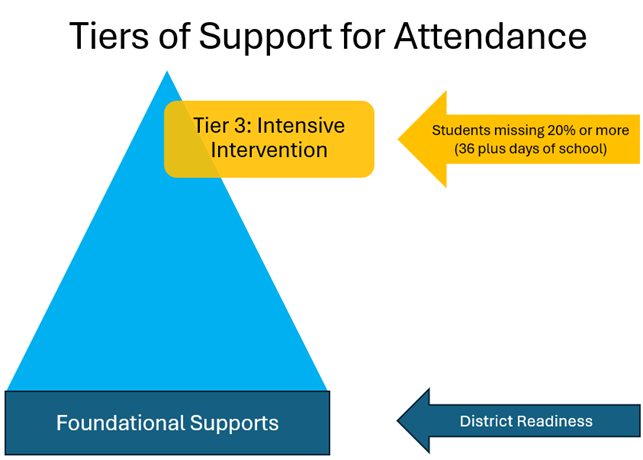 Tiers of Support for Attendance

Tier 3: Intensive Intervention

Students missing 20% or more (36 plus days of school)

Foundational Supports

District Readiness